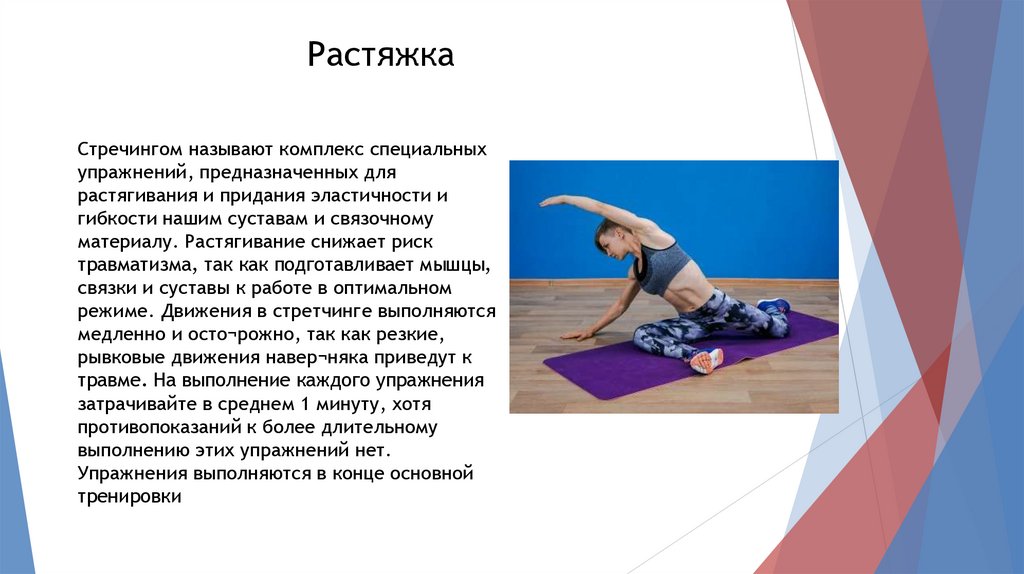 Растяжка

Стречингом называют комплекс специальных упражнений, предназначенных для растягивания и придания эластичности и гибкости нашим суставам и связочному материалу. Растягивание снижает риск травматизма, так как подготавливает мышцы, связки и суставы к работе в оптимальном режиме. Движения в стретчинге выполняются медленно и осто¬рожно, так как резкие, рывковые движения навер¬няка приведут к травме. На выполнение каждого упражнения затрачивайте в среднем 1 минуту, хотя противопоказаний к более длительному выполнению этих упражнений нет. Упражнения выполняются в конце основной тренировки